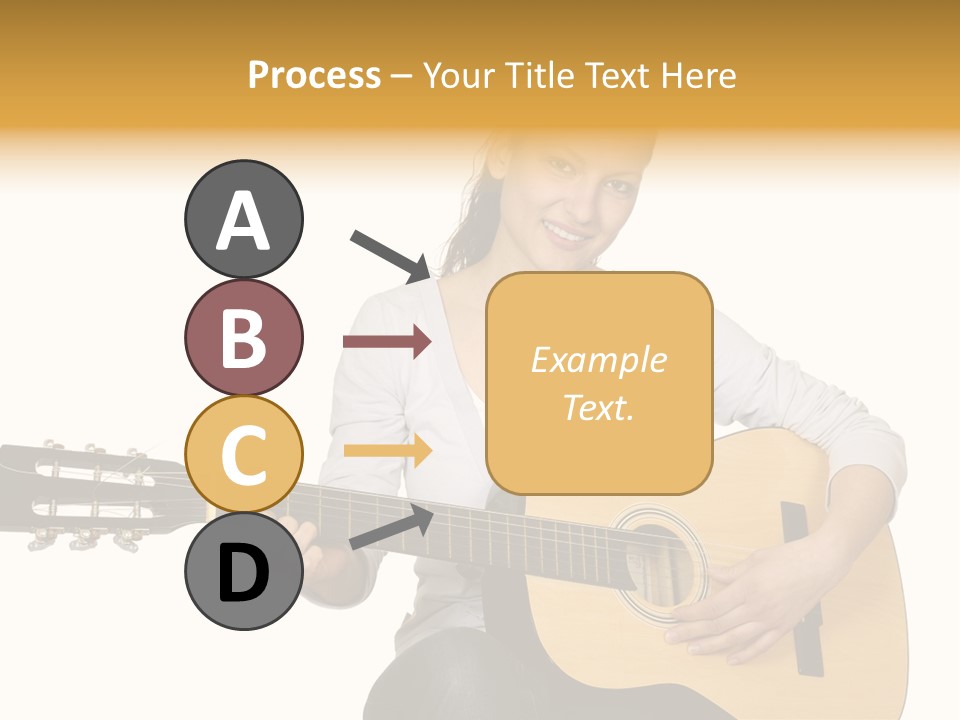 Process – Your Title Text Here

A

B

C

D

Example Text.